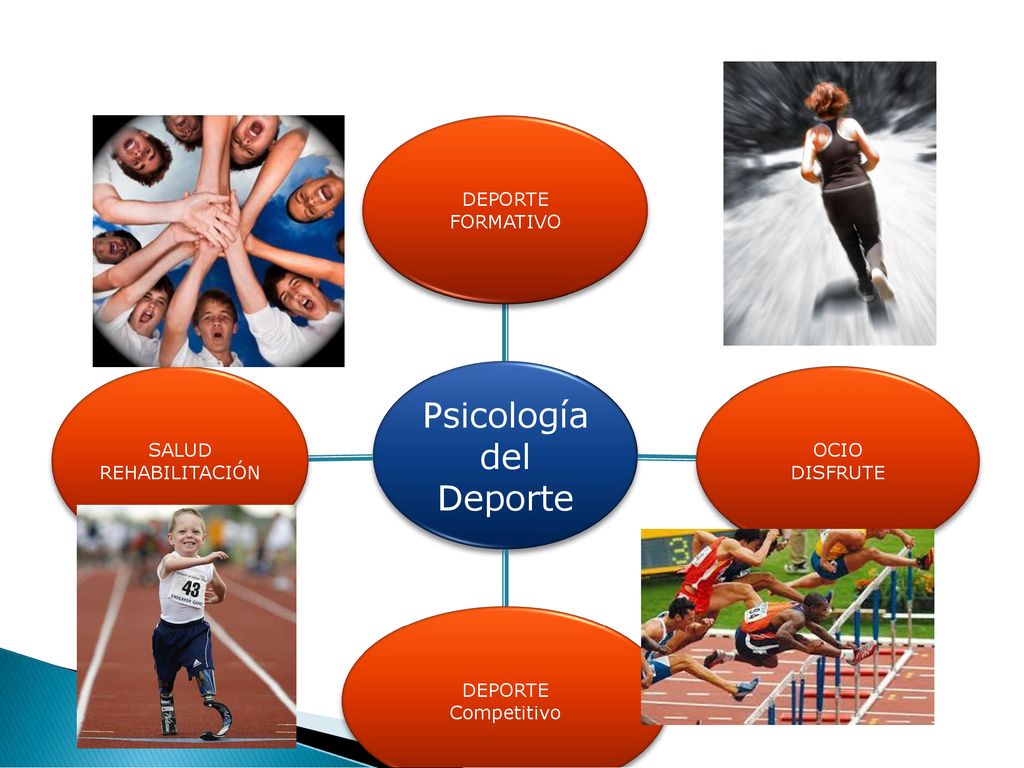 DEPORTE FORMATIVO

SALUD REHABILITACIÓN

Psicología del Deporte

OCIO DISFRUTE

DEPORTE Competitivo

43